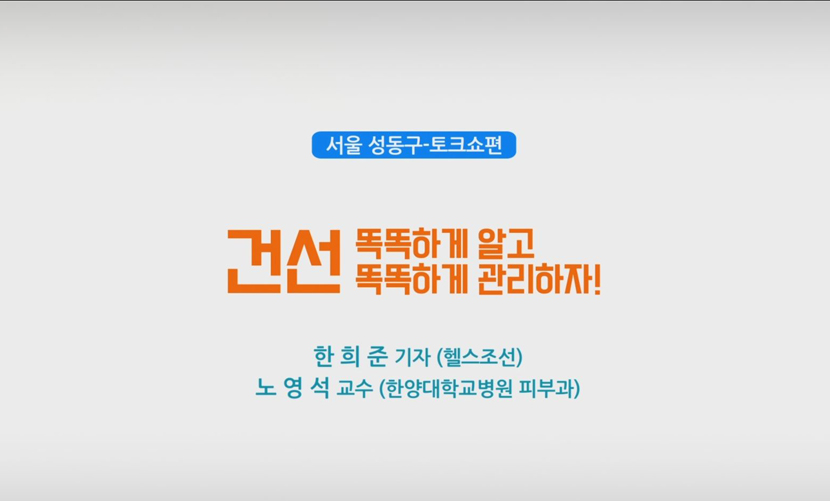 서울 성동구-토크쇼편

건선 똑똑하게 알고 똑똑하게 관리하자!

한 희 준 기자 (헬스조선)
노 영 석 교수 (한양대학교병원 피부과)